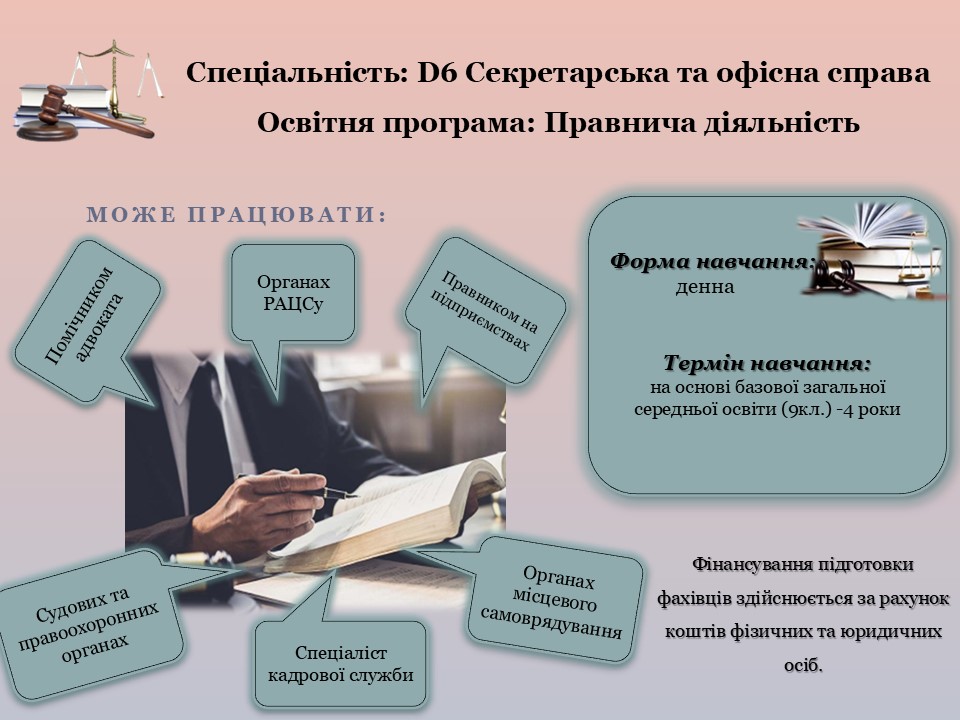 Спеціальність: D6 Секретарська та офісна справа
Освітня програма: Правнича діяльність

МОЖЕ ПРАЦЮВАТИ:

Помічником адвоката

Органах РАЦСу

Правником на підприємствах

Судових та правоохоронних органах

Спеціаліст кадрової служби

Органах місцевого самоврядування

Форма навчання:
денна

Термін навчання:
на основі базової загальної середньої освіти (9кл.) -4 роки

Фінансування підготовки фахівців здійснюється за рахунок коштів фізичних та юридичних осіб.